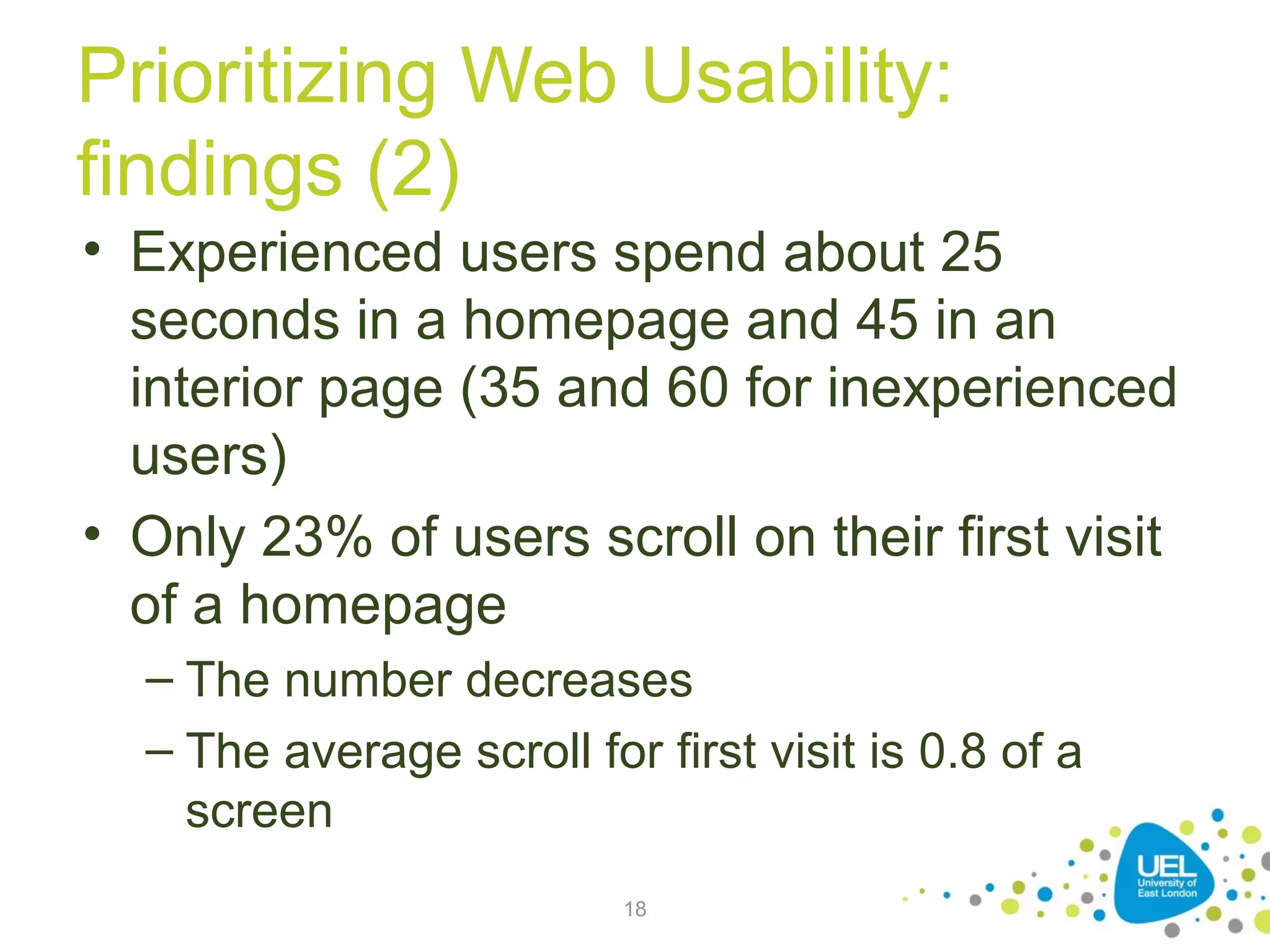 Prioritizing Web Usability: findings (2)

• Experienced users spend about 25 seconds in a homepage and 45 in an interior page (35 and 60 for inexperienced users)

• Only 23% of users scroll on their first visit of a homepage

– The number decreases

– The average scroll for first visit is 0.8 of a screen

18

UEL
University of East London